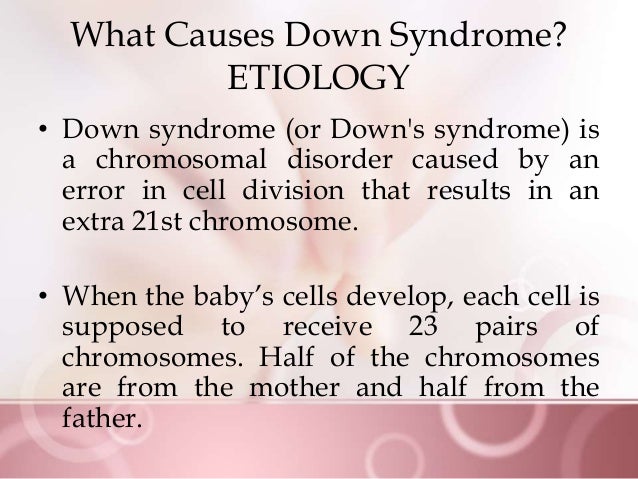 What Causes Down Syndrome?
ETIOLOGY

• Down syndrome (or Down's syndrome) is a chromosomal disorder caused by an error in cell division that results in an extra 21st chromosome.

• When the baby’s cells develop, each cell is supposed to receive 23 pairs of chromosomes. Half of the chromosomes are from the mother and half from the father.